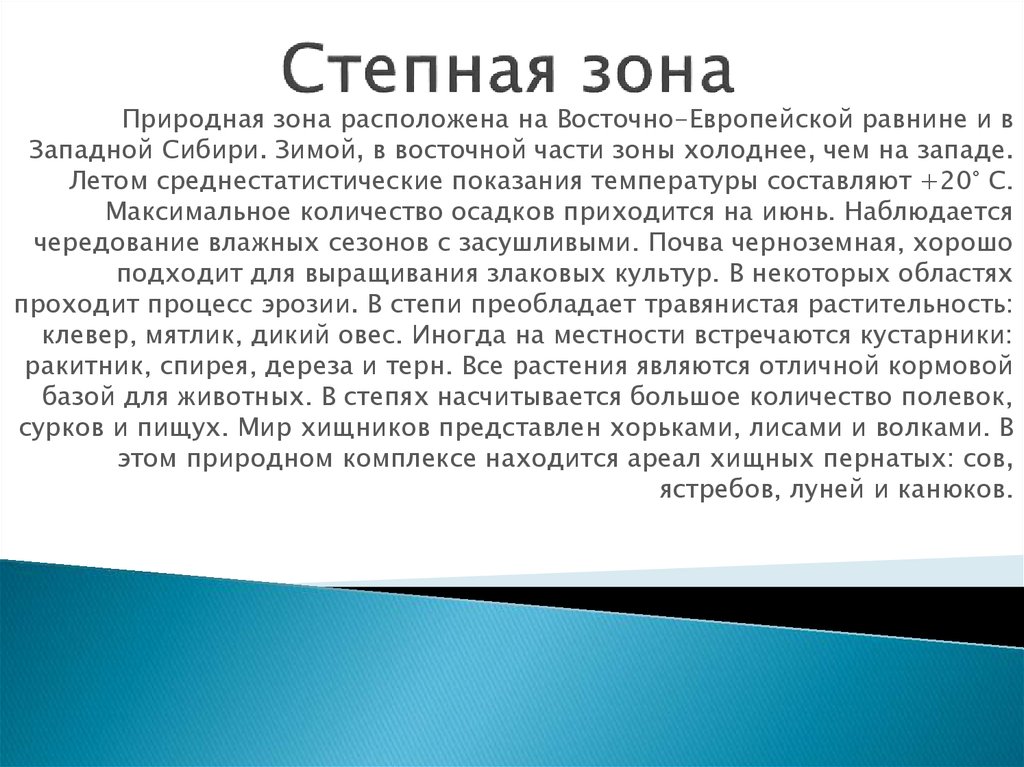 Степная зона

Природная зона расположена на Восточно-Европейской равнине и в Западной Сибири. Зимой, в восточной части зоны холоднее, чем на западе. Летом среднестатистические показания температуры составляют +20° С. Максимальное количество осадков приходится на июнь. Наблюдается чередование влажных сезонов с засушливыми. Почва черноземная, хорошо подходит для выращивания злаковых культур. В некоторых областях проходит процесс эрозии. В степи преобладает травянистая растительность: клевер, мятлик, дикий овес. Иногда на местности встречаются кустарники: ракитник, спирея, дереза и терн. Все растения являются отличной кормовой базой для животных. В степях насчитывается большое количество полевок, сурков и пищух. Мир хищников представлен хорьками, лисами и волками. В этом природном комплексе находится ареал хищных пернатых: сов, ястребов, луней и канюков.